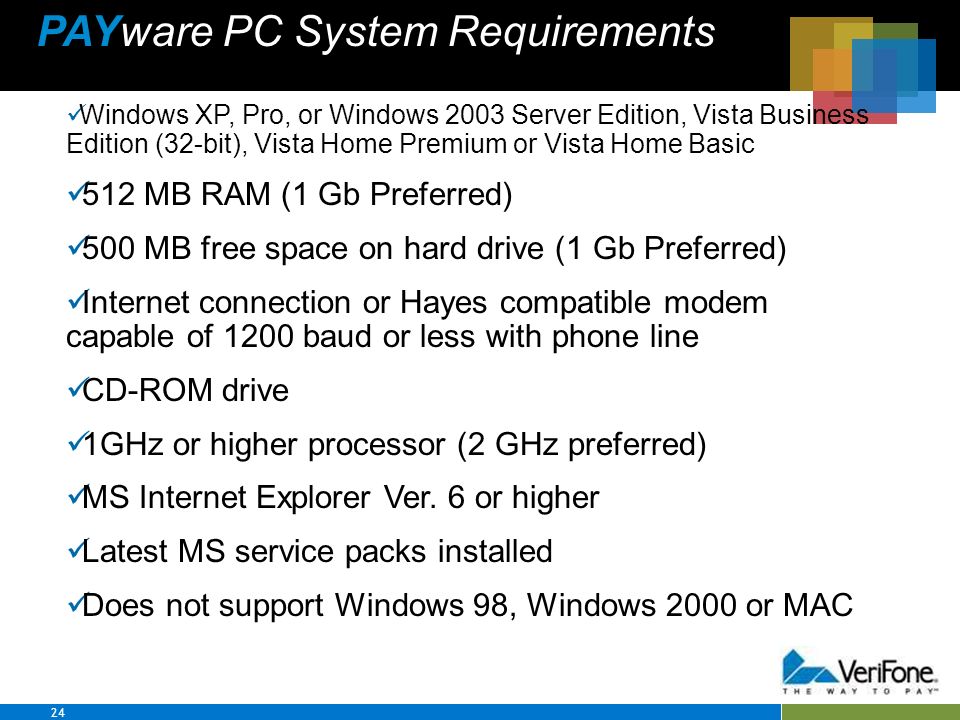 PAYware PC System Requirements

✓Windows XP, Pro, or Windows 2003 Server Edition, Vista Business Edition (32-bit), Vista Home Premium or Vista Home Basic

✓512 MB RAM (1 Gb Preferred)

✓500 MB free space on hard drive (1 Gb Preferred)

✓Internet connection or Hayes compatible modem capable of 1200 baud or less with phone line

✓CD-ROM drive

✓1GHz or higher processor (2 GHz preferred)

✓MS Internet Explorer Ver. 6 or higher

✓Latest MS service packs installed

✓Does not support Windows 98, Windows 2000 or MAC

VeriFone.
THE WAY TO PAY™

24